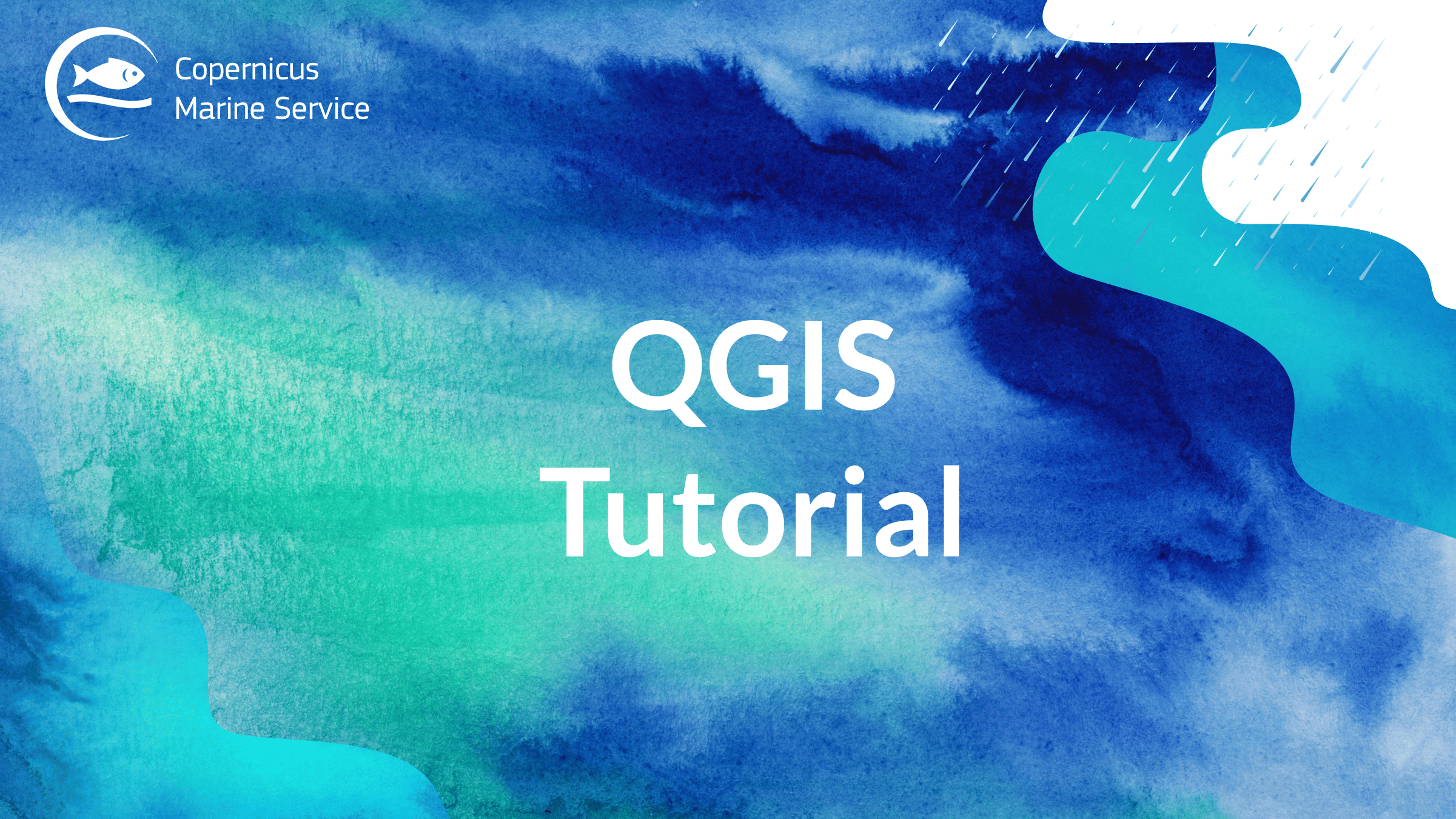 Copernicus
Marine Service

QGIS
Tutorial